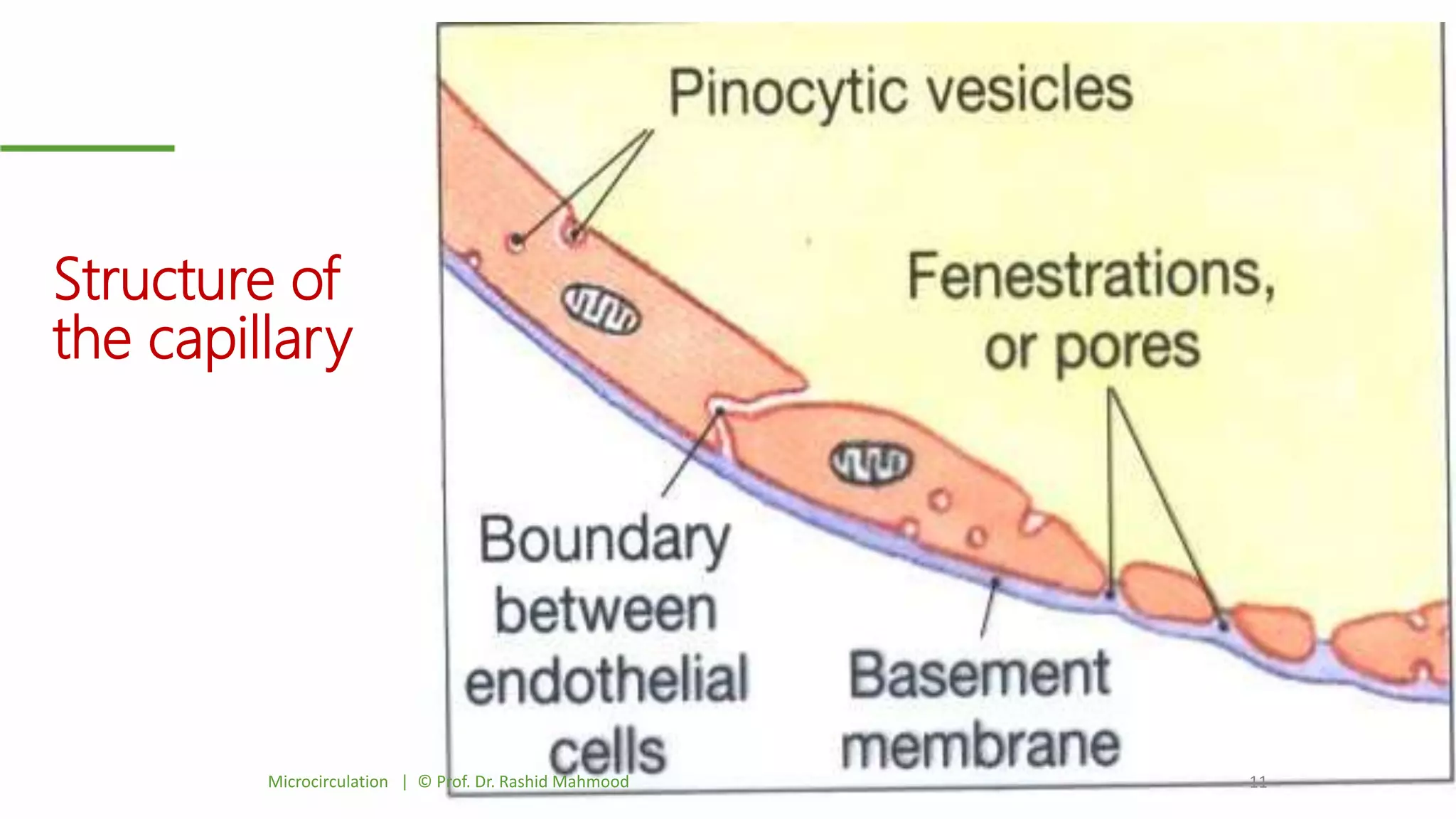 Structure of the capillary

Pinocytic vesicles

Fenestrations, or pores

Boundary between endothelial cells

Basement membrane

Microcirculation | © Prof. Dr. Rashid Mahmood

11